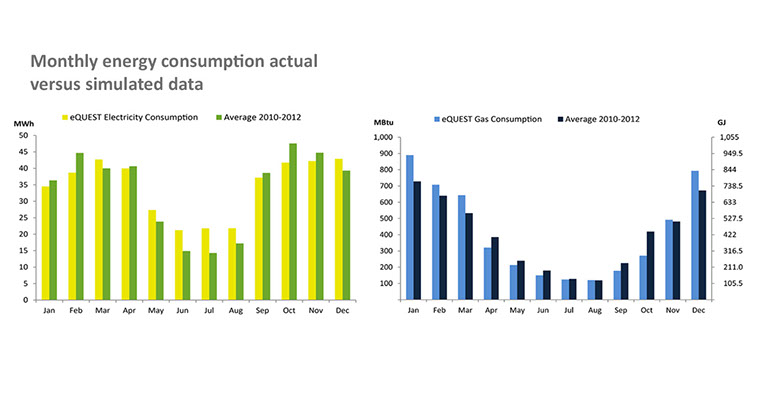 Monthly energy consumption actual versus simulated data

MWh
eQUEST Electricity Consumption
Average 2010-2012
50
45
40
35
30
25
20
15
10
5
0
Jan Feb Mar Apr May Jun Jul Aug Sep Oct Nov Dec

MBtu
eQUEST Gas Consumption
Average 2010-2012
GJ
1,000
900
800
700
600
500
400
300
200
100
1,055
949.5
844
738.5
633
527.5
422
316.5
211.0
105.5
Jan Feb Mar Apr May Jun Jul Aug Sep Oct Nov Dec